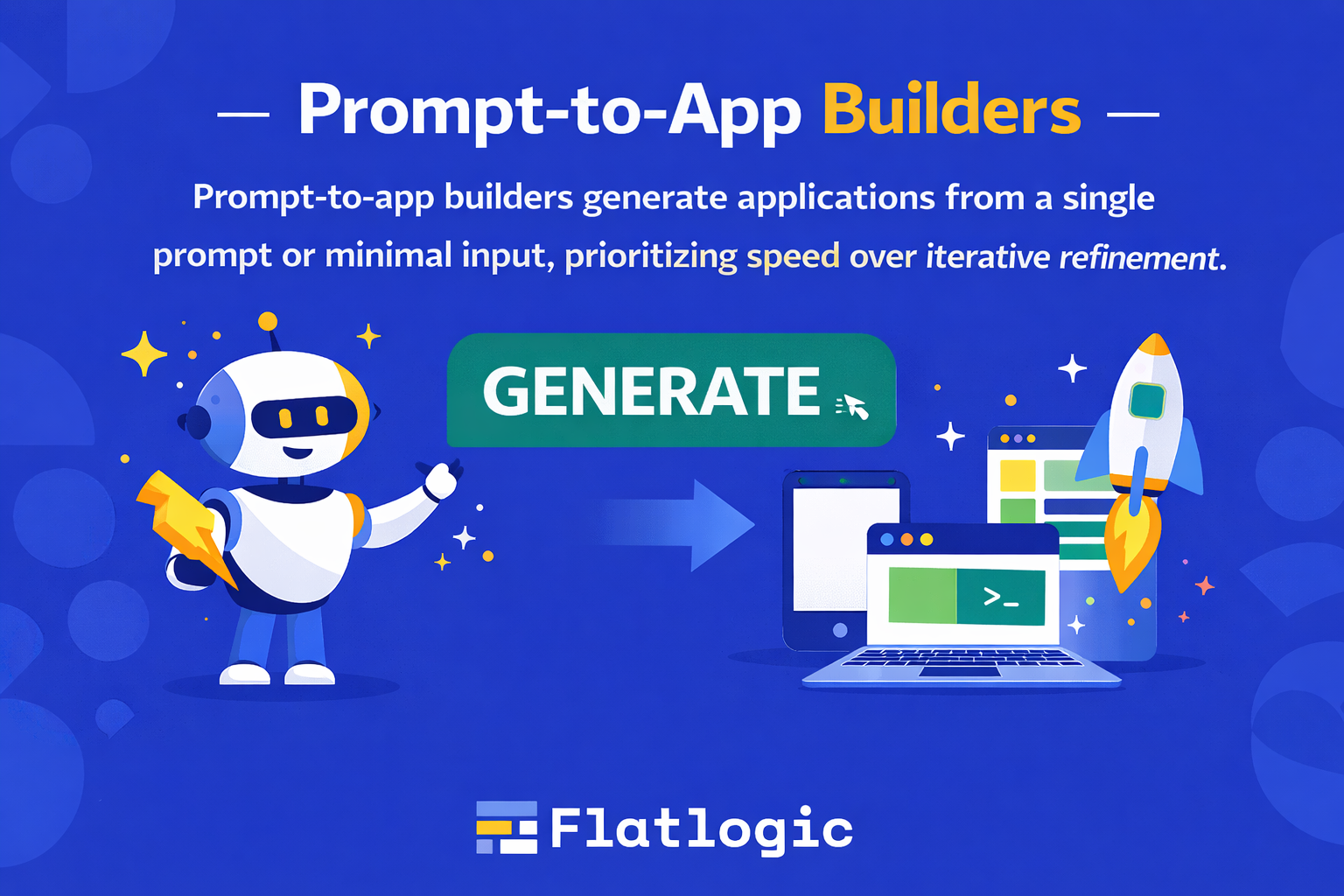 — Prompt-to-App Builders —

Prompt-to-app builders generate applications from a single prompt or minimal input, prioritizing speed over iterative refinement.

GENERATE

>_

Flatlogic